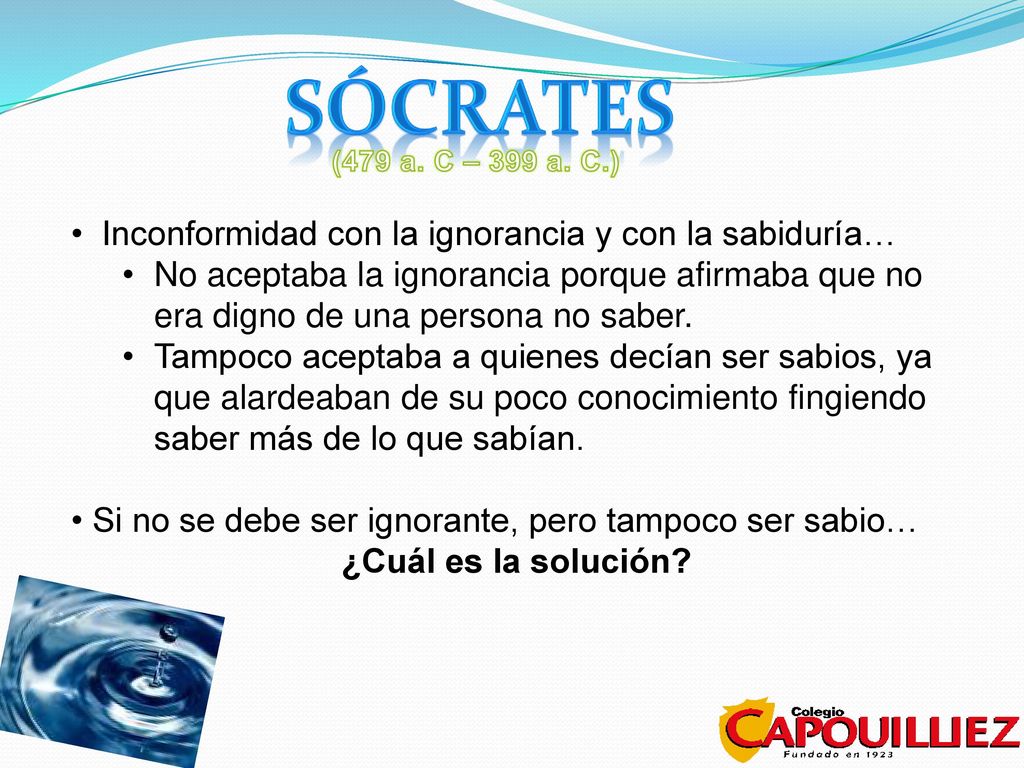 SÓCRATES
(479 a. C – 399 a. C.)

• Inconformidad con la ignorancia y con la sabiduría…
• No aceptaba la ignorancia porque afirmaba que no era digno de una persona no saber.
• Tampoco aceptaba a quienes decían ser sabios, ya que alardeaban de su poco conocimiento fingiendo saber más de lo que sabían.

• Si no se debe ser ignorante, pero tampoco ser sabio…
¿Cuál es la solución?

Colegio CAPOUILLIEZ
Fundado en 1923